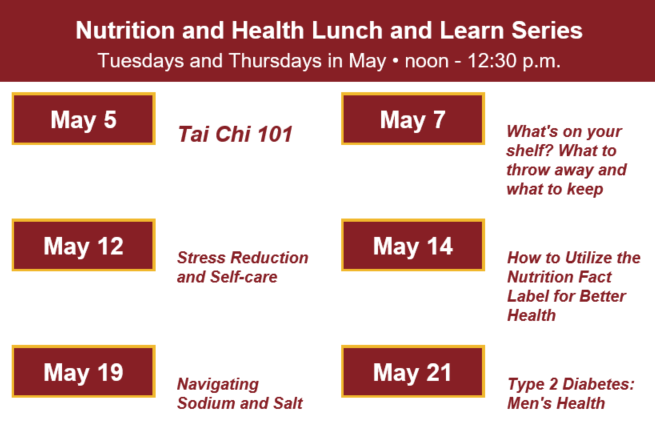 Nutrition and Health Lunch and Learn Series
Tuesdays and Thursdays in May • noon - 12:30 p.m.

May 5

Tai Chi 101

May 7

What's on your shelf? What to throw away and what to keep

May 12

Stress Reduction and Self-care

May 14

How to Utilize the Nutrition Fact Label for Better Health

May 19

Navigating Sodium and Salt

May 21

Type 2 Diabetes: Men's Health